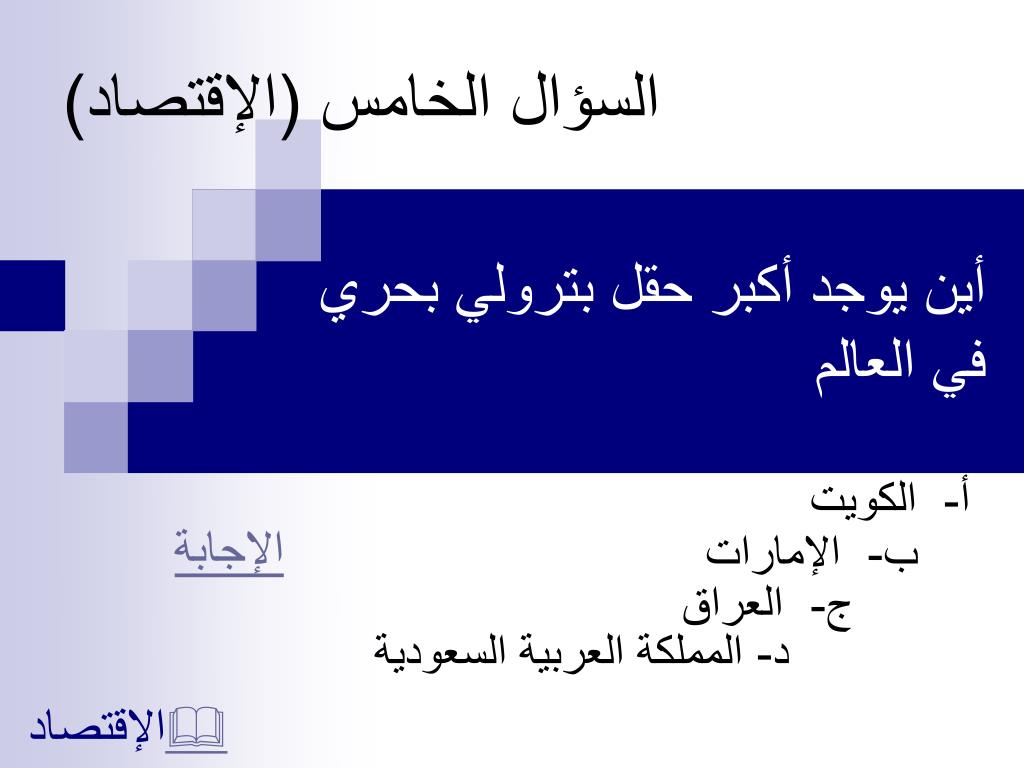 السؤال الخامس (الإقتصاد)

أين يوجد أكبر حقل بترولي بحري في العالم

أ- الكويت
ب- الإمارات
ج- العراق
د- المملكة العربية السعودية

الإجابة

الإقتصاد